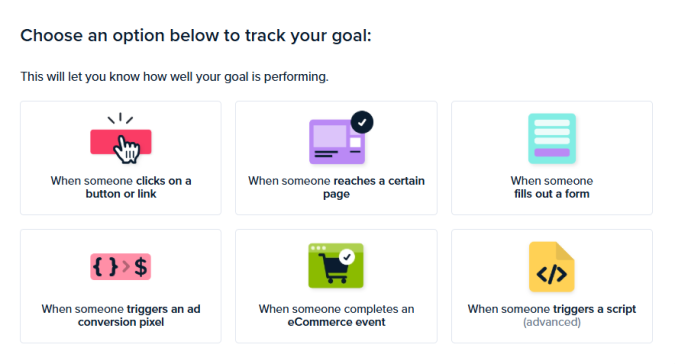 Choose an option below to track your goal:

This will let you know how well your goal is performing.

When someone clicks on a button or link

When someone reaches a certain page

When someone fills out a form

{ } > $

When someone triggers an ad conversion pixel

When someone completes an eCommerce event

</>

When someone triggers a script (advanced)